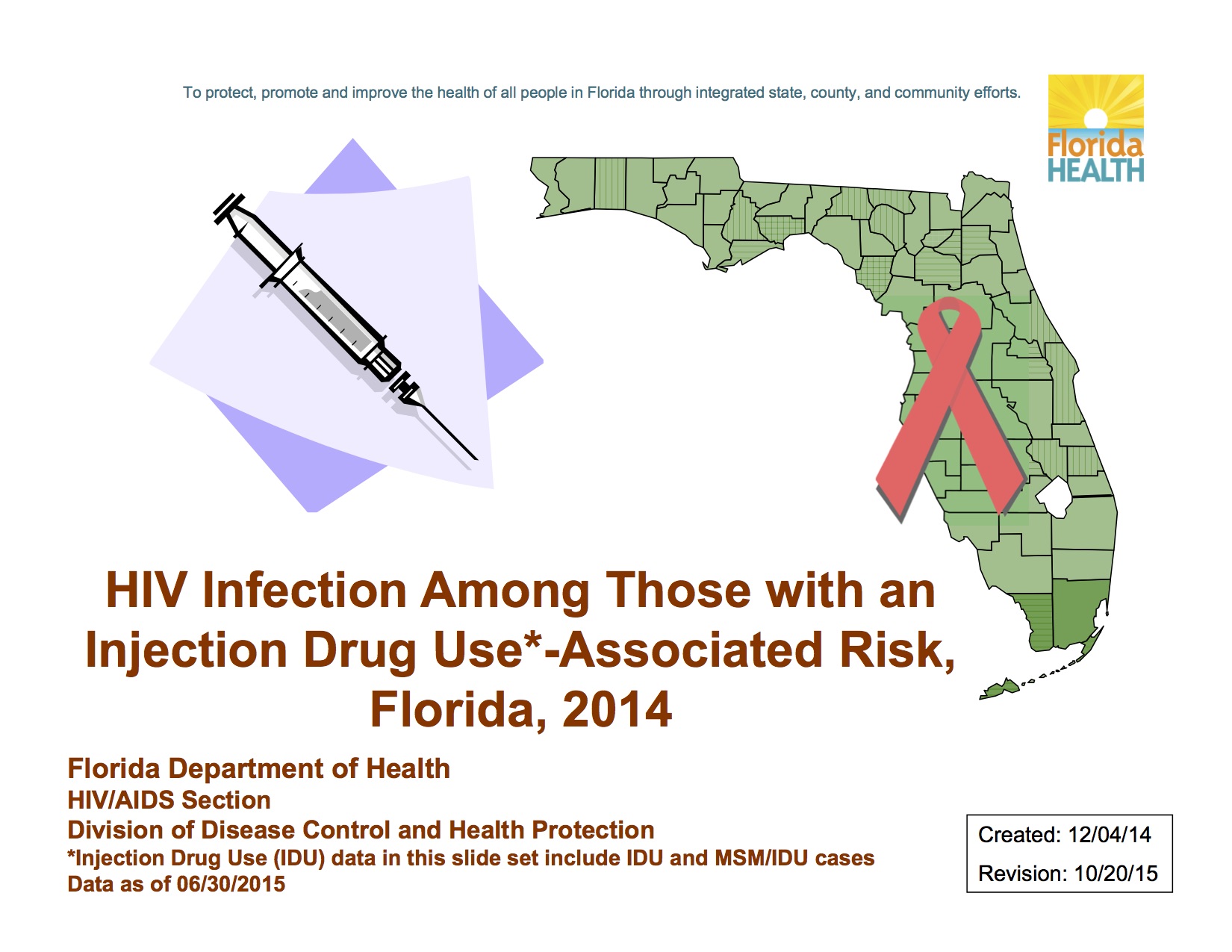 To protect, promote and improve the health of all people in Florida through integrated state, county, and community efforts.

Florida HEALTH

HIV Infection Among Those with an Injection Drug Use*-Associated Risk, Florida, 2014

Florida Department of Health
HIV/AIDS Section
Division of Disease Control and Health Protection
*Injection Drug Use (IDU) data in this slide set include IDU and MSM/IDU cases
Data as of 06/30/2015

Created: 12/04/14
Revision: 10/20/15